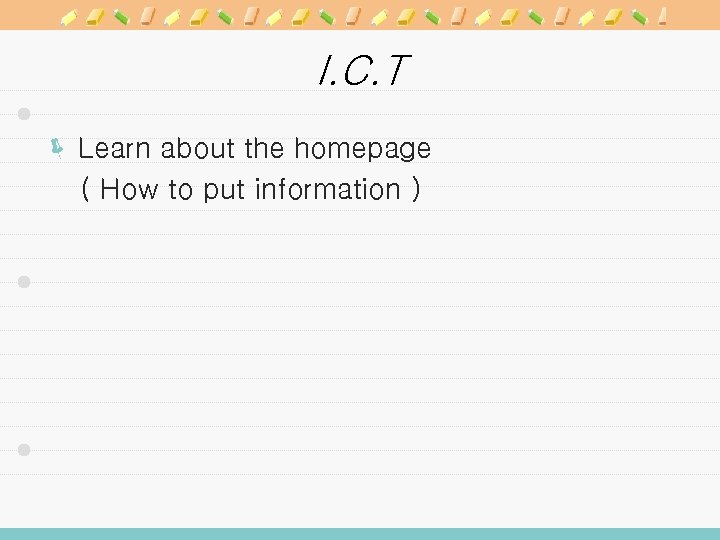 I.C.T

Learn about the homepage
( How to put information )